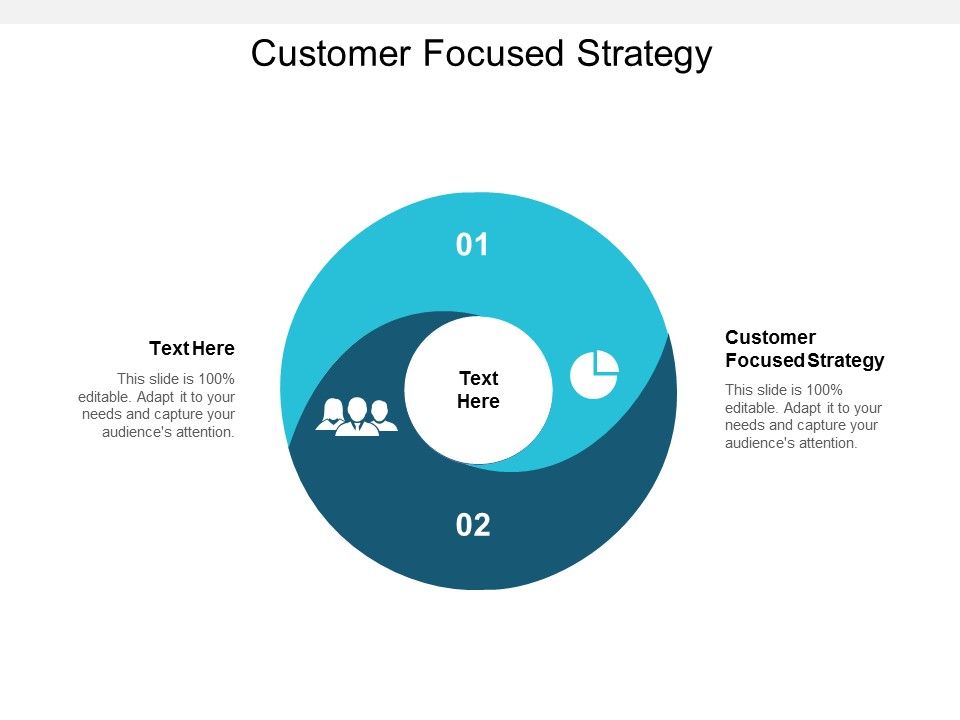 Customer Focused Strategy

Text Here

This slide is 100% editable. Adapt it to your needs and capture your audience's attention.

01

Text Here

02

Customer Focused Strategy

This slide is 100% editable. Adapt it to your needs and capture your audience's attention.